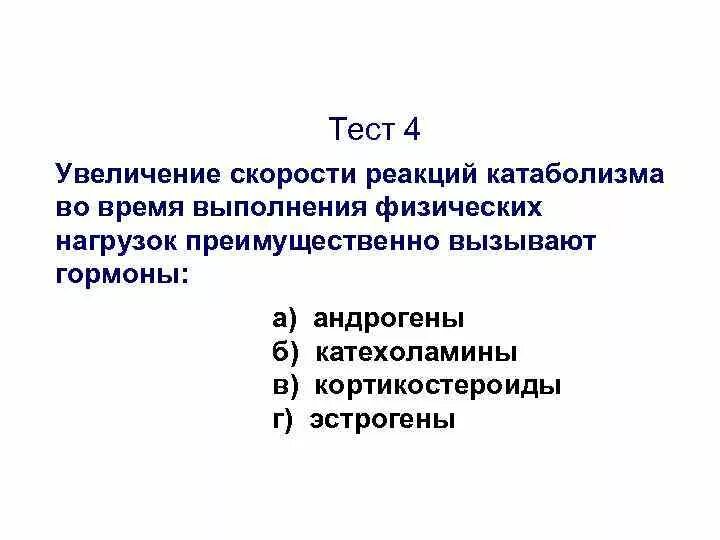 Тест 4

Увеличение скорости реакций катаболизма во время выполнения физических нагрузок преимущественно вызывают гормоны:

а) андрогены
б) катехоламины
в) кортикостероиды
г) эстрогены